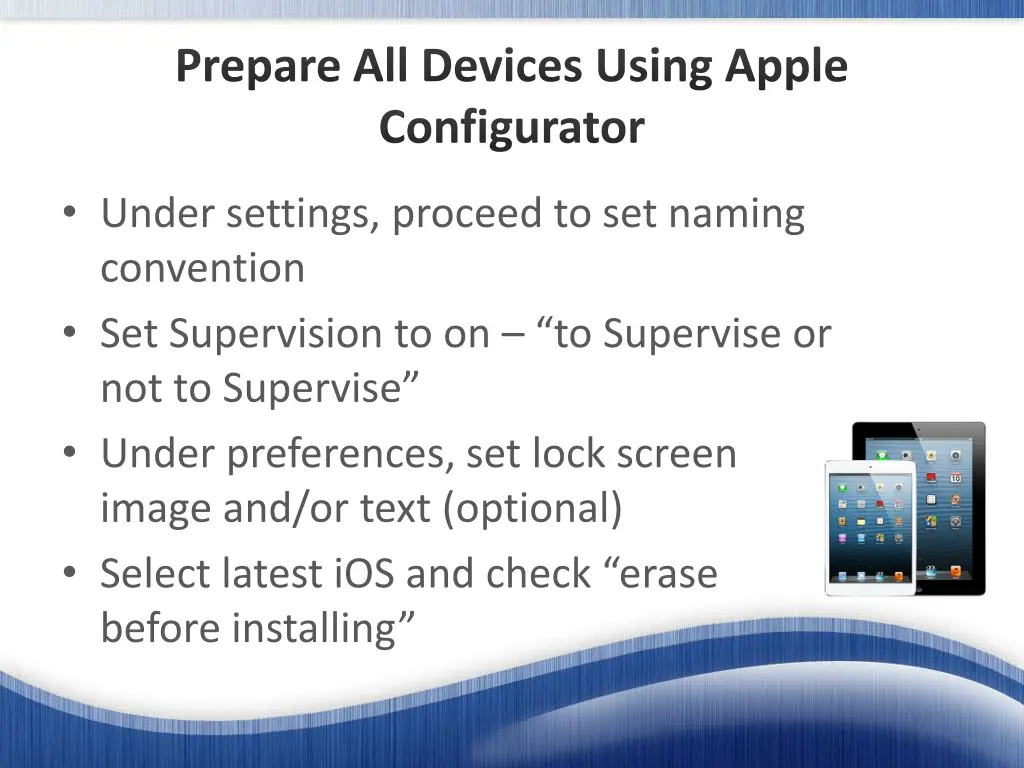 Prepare All Devices Using Apple Configurator

• Under settings, proceed to set naming convention
• Set Supervision to on – “to Supervise or not to Supervise”
• Under preferences, set lock screen image and/or text (optional)
• Select latest iOS and check “erase before installing”